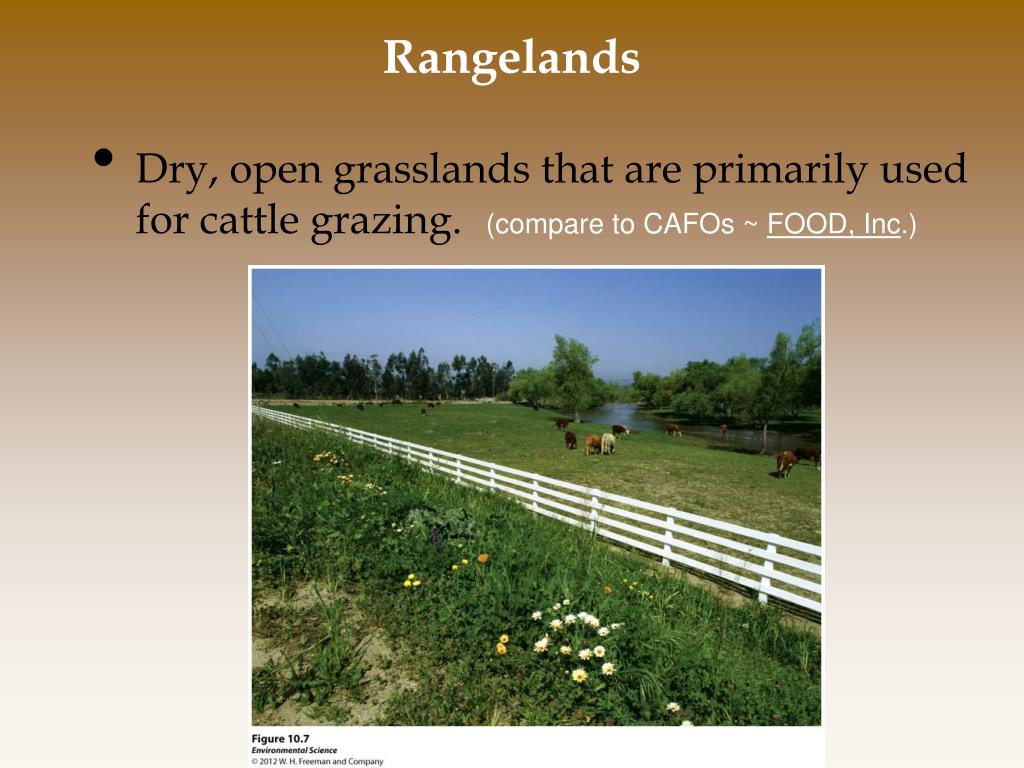 Rangelands

• Dry, open grasslands that are primarily used for cattle grazing. (compare to CAFOs ~ FOOD, Inc.)

Figure 10.7
Environmental Science
© 2012 W. H. Freeman and Company